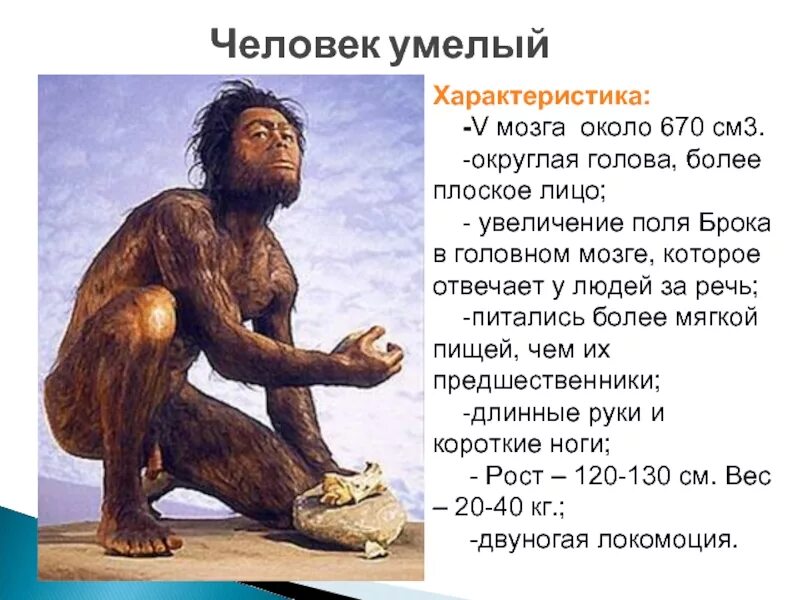 Человек умелый

Характеристика:

-V мозга около 670 см3.

-округлая голова, более плоское лицо;

- увеличение поля Брока в головном мозге, которое отвечает у людей за речь;

-питались более мягкой пищей, чем их предшественники;

-длинные руки и короткие ноги;

- Рост – 120-130 см. Вес – 20-40 кг.;

-двуногая локомоция.